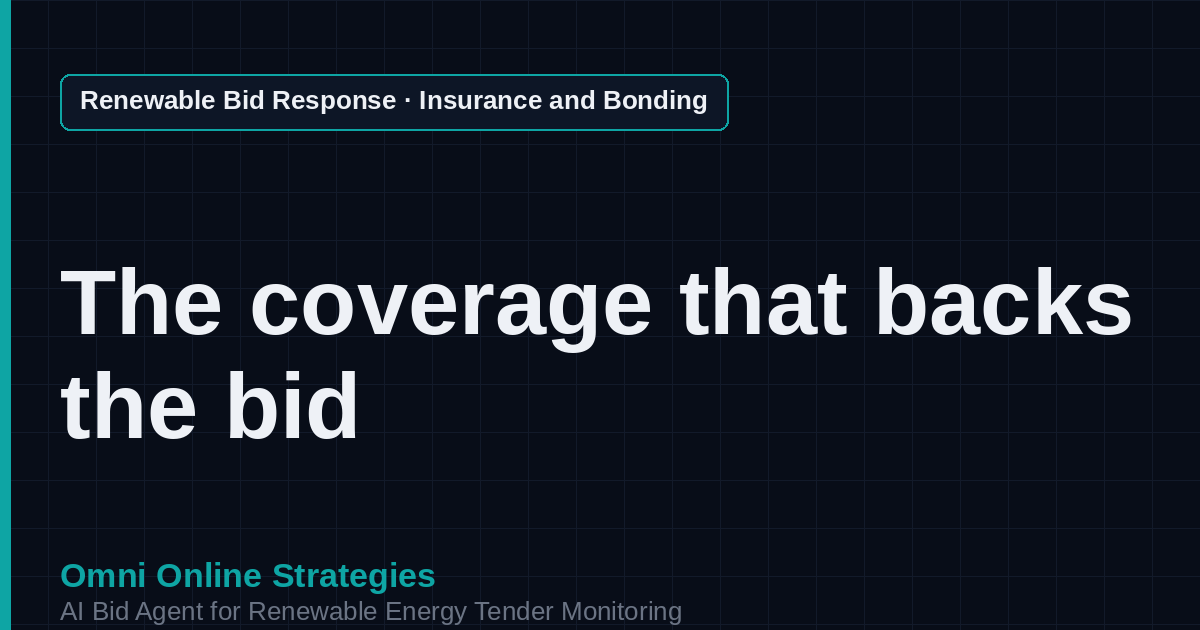 Renewable Bid Response · Insurance and Bonding

The coverage that backs the bid

Omni Online Strategies
AI Bid Agent for Renewable Energy Tender Monitoring